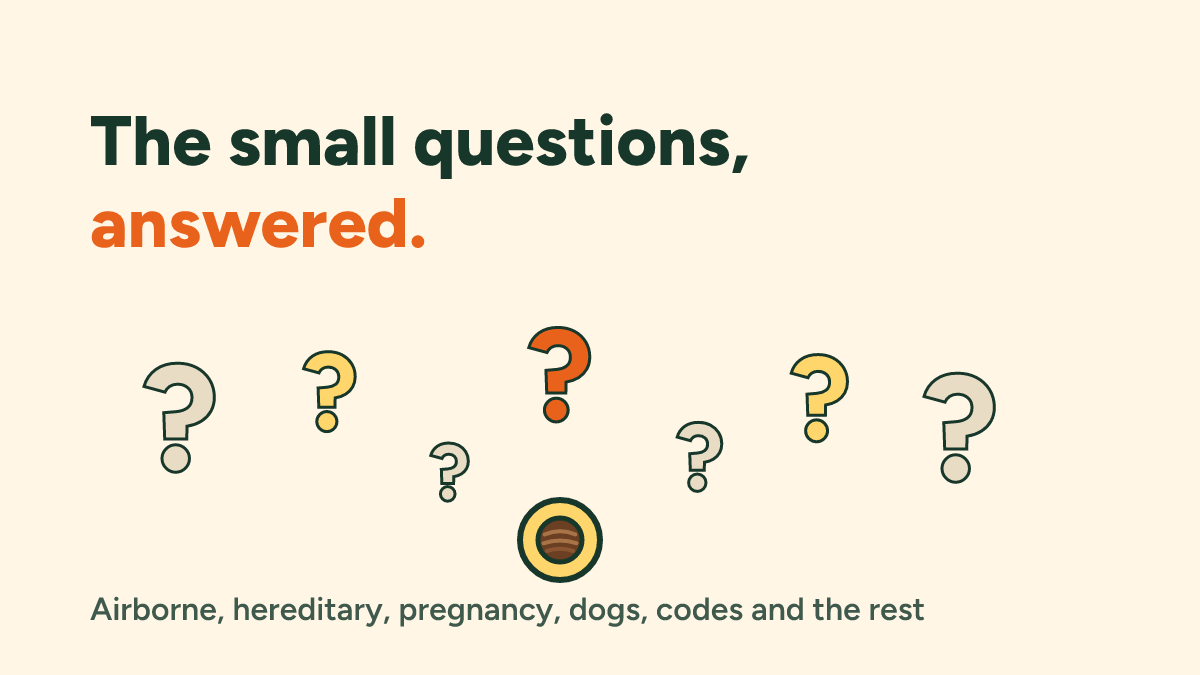 The small questions, answered.

Airborne, hereditary, pregnancy, dogs, codes and the rest